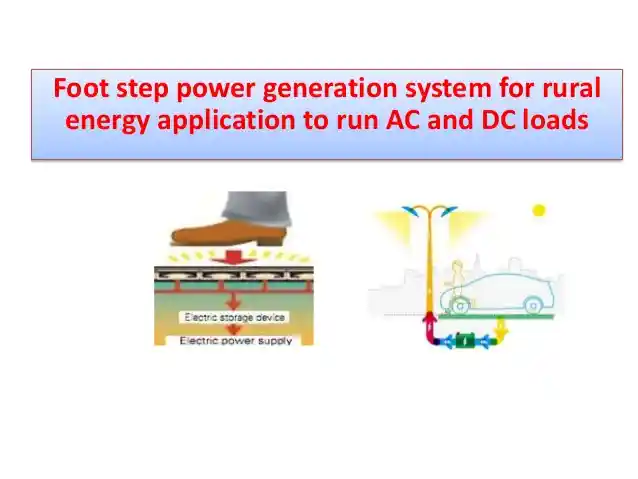 Foot step power generation system for rural energy application to run AC and DC loads

Electric storage device

Electric power supply